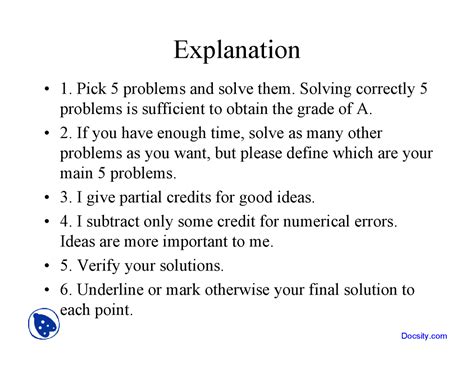 Explanation

• 1. Pick 5 problems and solve them. Solving correctly 5 problems is sufficient to obtain the grade of A.
• 2. If you have enough time, solve as many other problems as you want, but please define which are your main 5 problems.
• 3. I give partial credits for good ideas.
• 4. I subtract only some credit for numerical errors. Ideas are more important to me.
• 5. Verify your solutions.
• 6. Underline or mark otherwise your final solution to each point.

Docsity.com